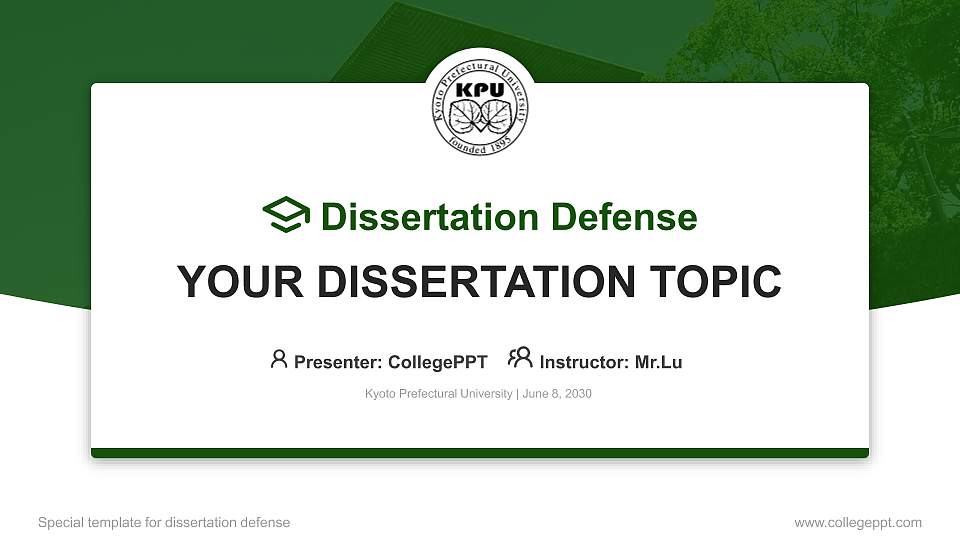 Kyoto Prefectural University
KPU
founded 1895

Dissertation Defense

YOUR DISSERTATION TOPIC

Presenter: CollegePPT Instructor: Mr.Lu

Kyoto Prefectural University | June 8, 2030

Special template for dissertation defense

www.collegeppt.com